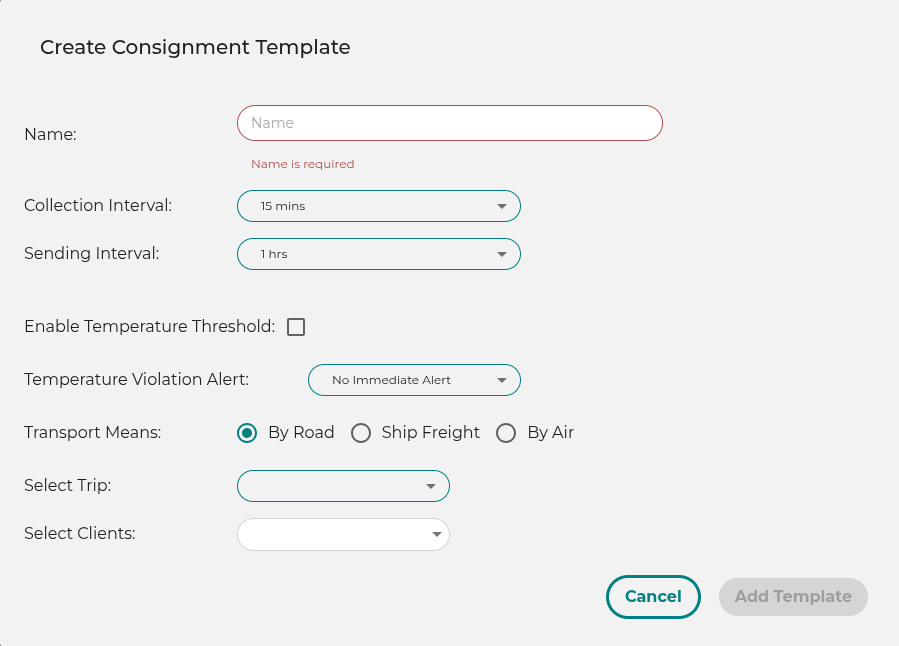 Create Consignment Template

Name:
Name
Name is required

Collection Interval: 15 mins

Sending Interval: 1 hrs

Enable Temperature Threshold:

Temperature Violation Alert: No Immediate Alert

Transport Means: By Road Ship Freight By Air

Select Trip:

Select Clients:

Cancel
Add Template